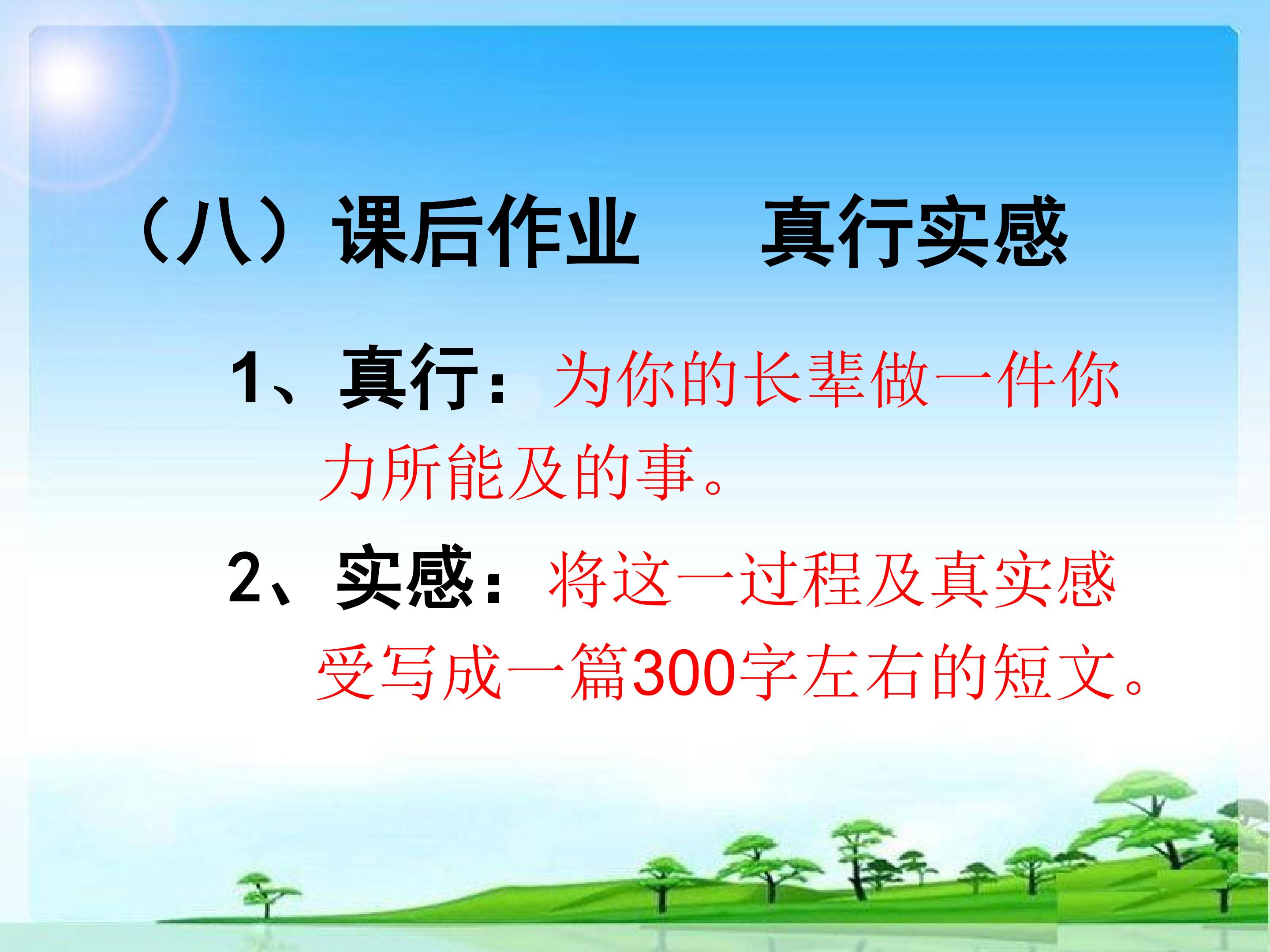 （八）课后作业 真行实感

1、真行：为你的长辈做一件你力所能及的事。

2、实感：将这一过程及真实感受写成一篇300字左右的短文。